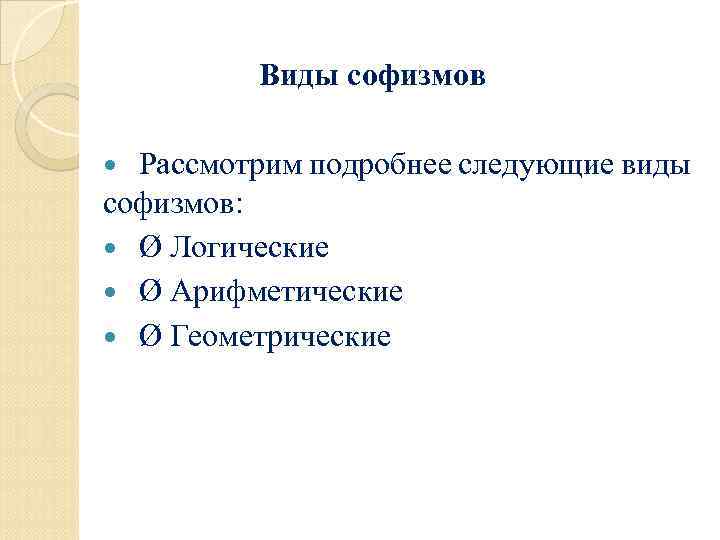 Виды софизмов

Рассмотрим подробнее следующие виды софизмов:

Ø Логические

Ø Арифметические

Ø Геометрические